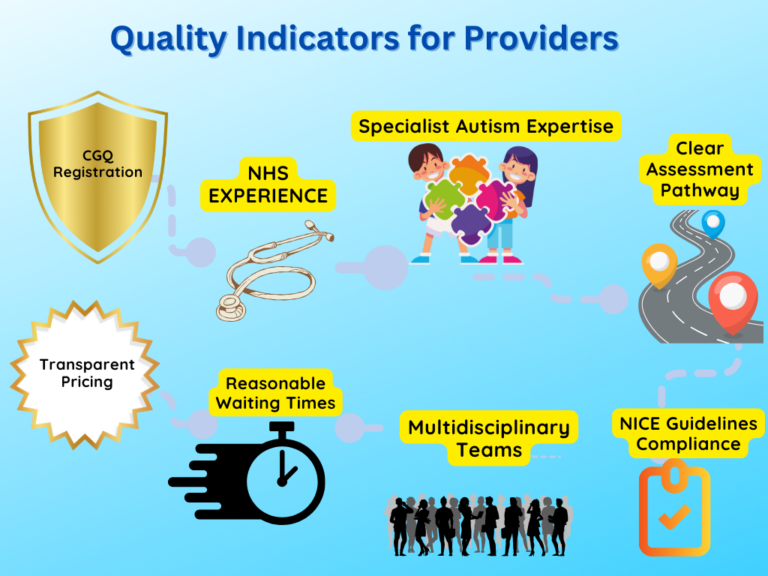 Quality Indicators for Providers

CGQ Registration

NHS EXPERIENCE

Specialist Autism Expertise

Clear Assessment Pathway

Transparent Pricing

Reasonable Waiting Times

Multidisciplinary Teams

NICE Guidelines Compliance